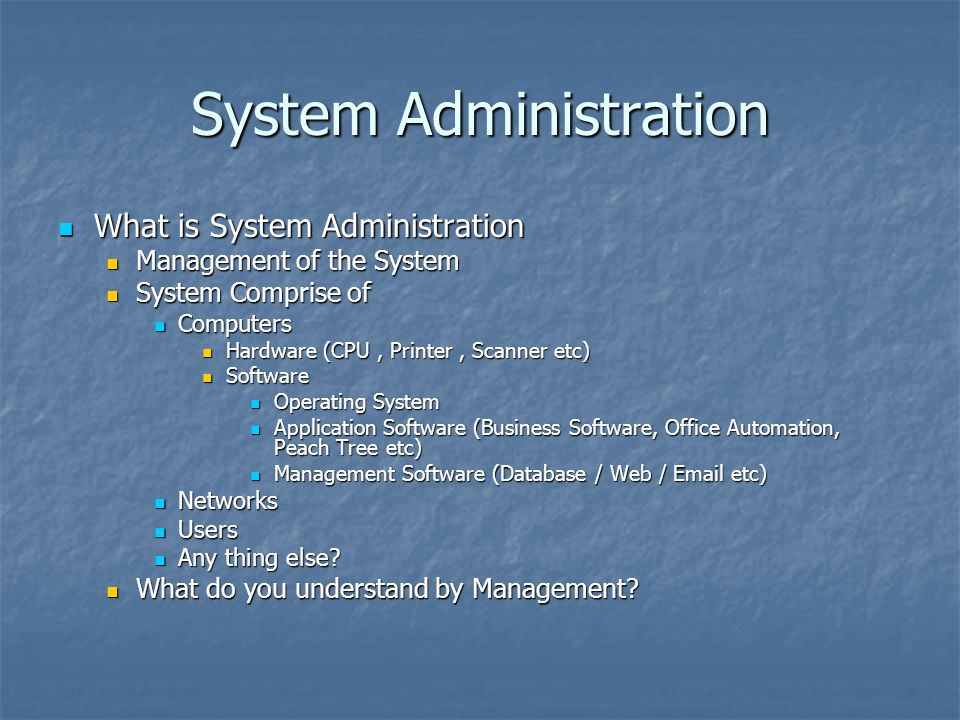 System Administration

- What is System Administration
  - Management of the System
  - System Comprise of
    - Computers
      - Hardware (CPU , Printer , Scanner etc)
      - Software
        - Operating System
        - Application Software (Business Software, Office Automation, Peach Tree etc)
        - Management Software (Database / Web / Email etc)
    - Networks
    - Users
    - Any thing else?
  - What do you understand by Management?